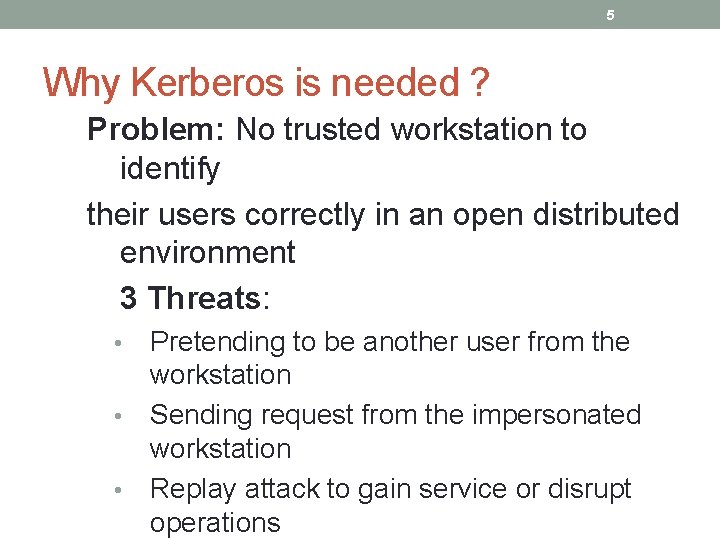 5

Why Kerberos is needed ?

Problem: No trusted workstation to identify

their users correctly in an open distributed environment

3 Threats:

• Pretending to be another user from the workstation
• Sending request from the impersonated workstation
• Replay attack to gain service or disrupt operations